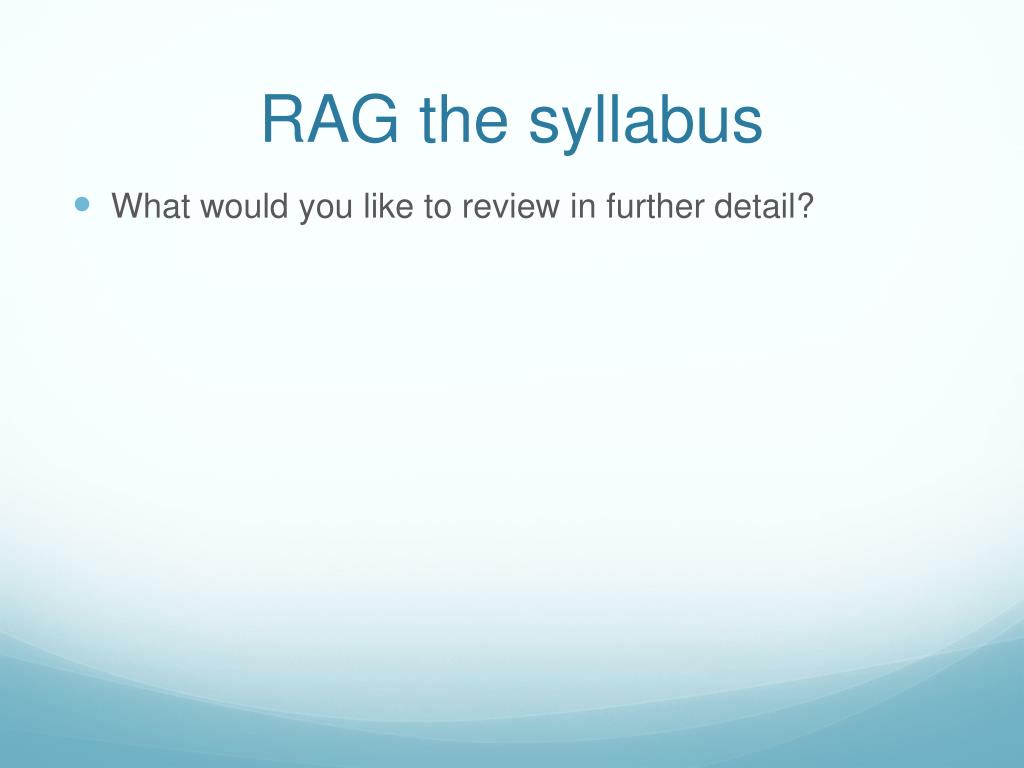 RAG the syllabus

What would you like to review in further detail?